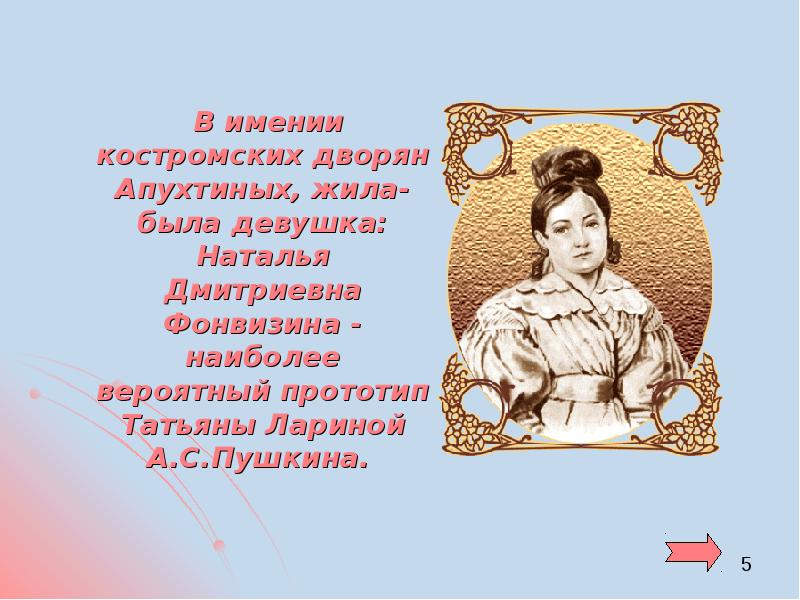 В имении костромских дворян Апухтиных, жила-была девушка: Наталья Дмитриевна Фонвизина - наиболее вероятный прототип Татьяны Лариной А.С.Пушкина.

5